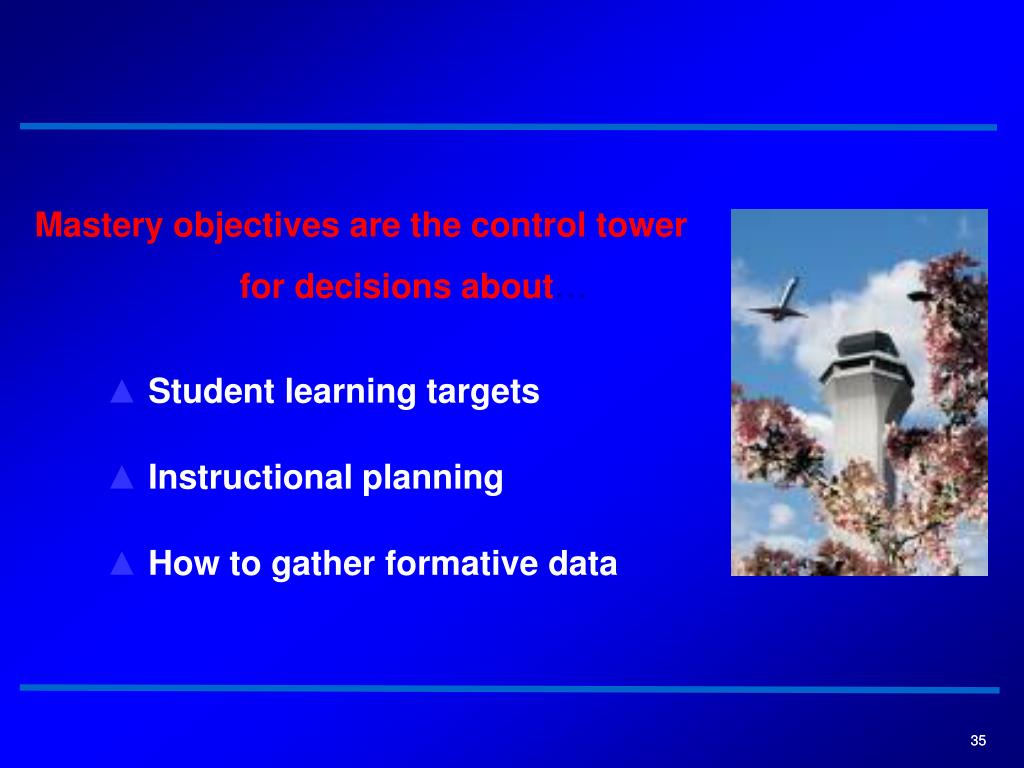 Mastery objectives are the control tower for decisions about…

▲ Student learning targets

▲ Instructional planning

▲ How to gather formative data

35